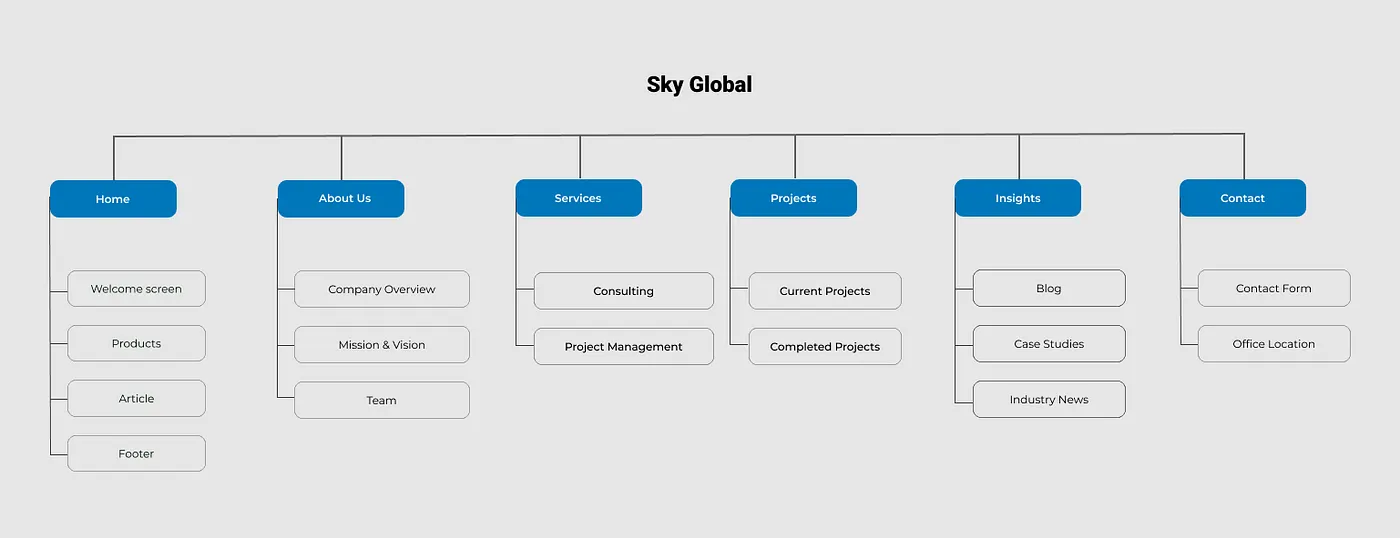 Sky Global

Home

Welcome screen

Products

Article

Footer

About Us

Company Overview

Mission & Vision

Team

Services

Consulting

Project Management

Projects

Current Projects

Completed Projects

Insights

Blog

Case Studies

Industry News

Contact

Contact Form

Office Location